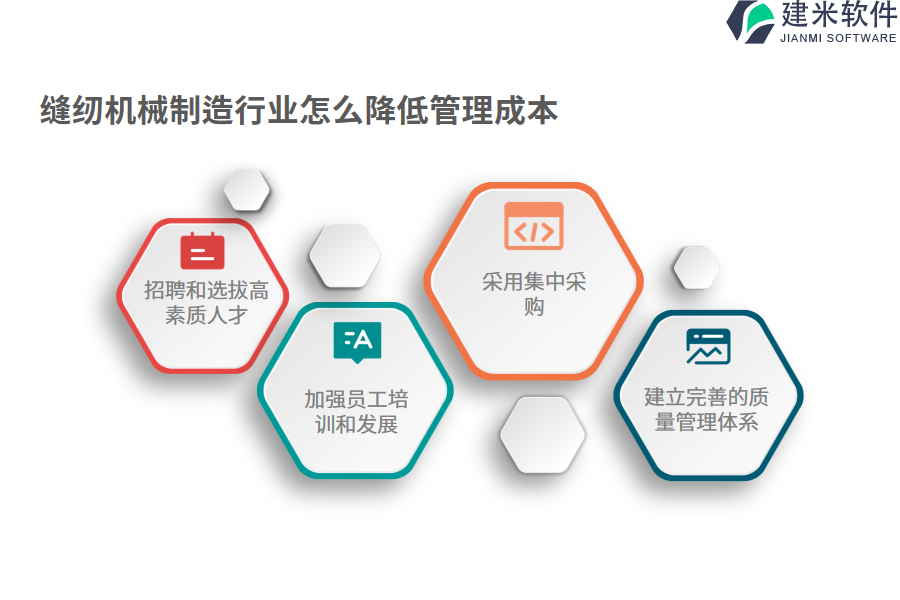 建米软件
JIANMI SOFTWARE

缝纫机械制造行业怎么降低管理成本

招聘和选拔高素质人才

加强员工培训和发展

采用集中采购

建立完善的质量管理体系